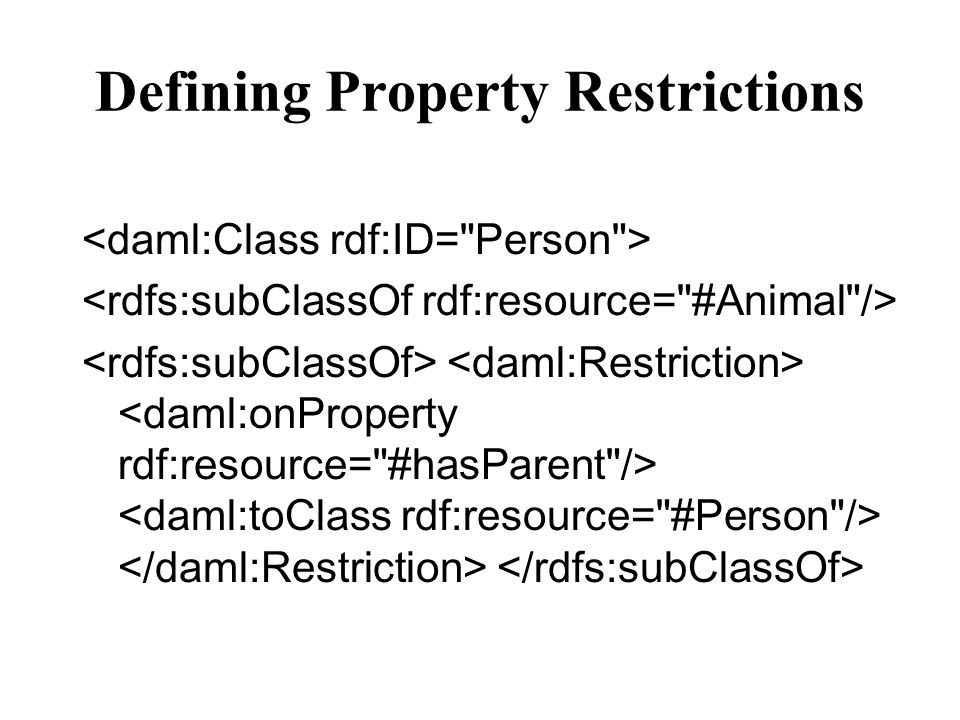 Defining Property Restrictions

<daml:Class rdf:ID="Person">

<rdfs:subClassOf rdf:resource="#Animal"/>

<rdfs:subClassOf> <daml:Restriction>
<daml:onProperty rdf:resource="#hasParent"/>
<daml:toClass rdf:resource="#Person"/>
</daml:Restriction> </rdfs:subClassOf>